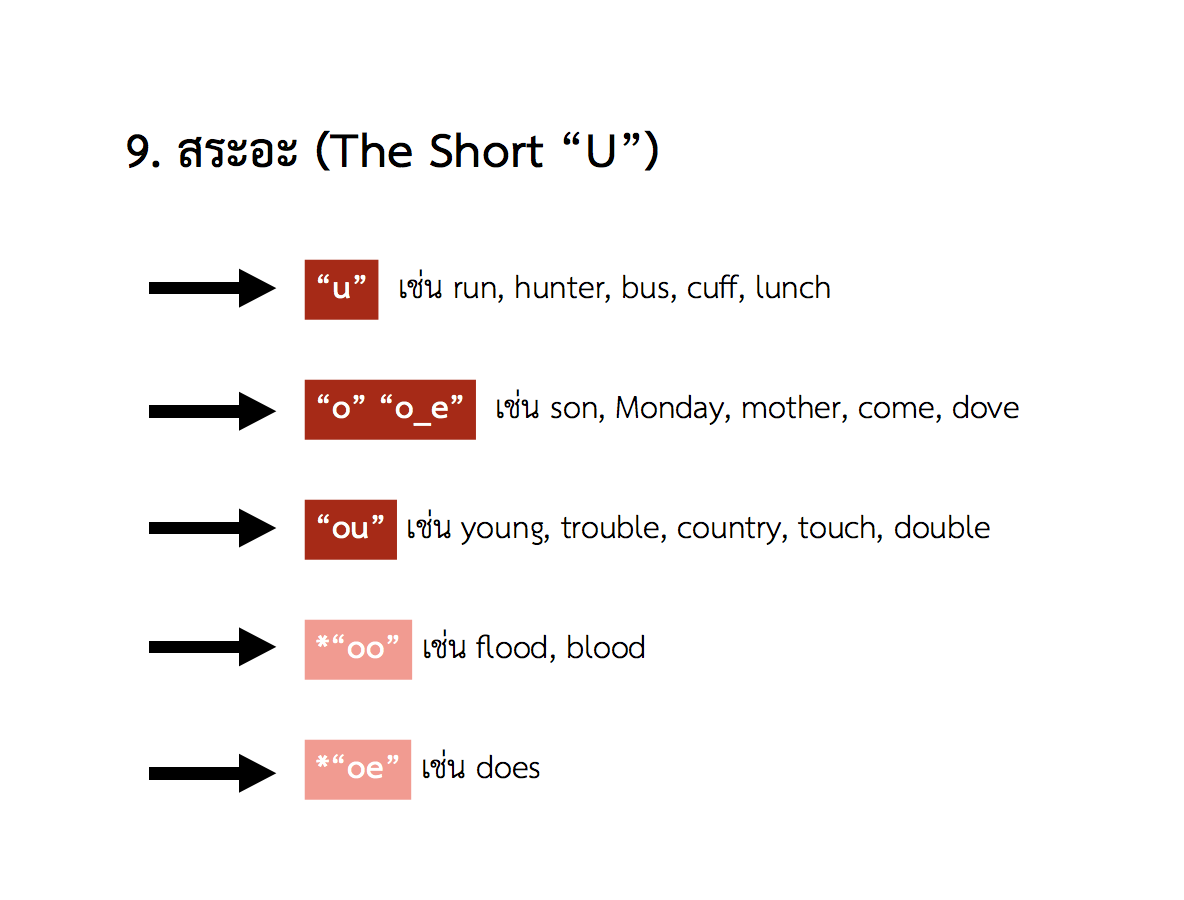 9. สระอะ (The Short “U”)

“u” เช่น run, hunter, bus, cuff, lunch

“o” “o_e” เช่น son, Monday, mother, come, dove

“ou” เช่น young, trouble, country, touch, double

*“oo” เช่น flood, blood

*“oe” เช่น does